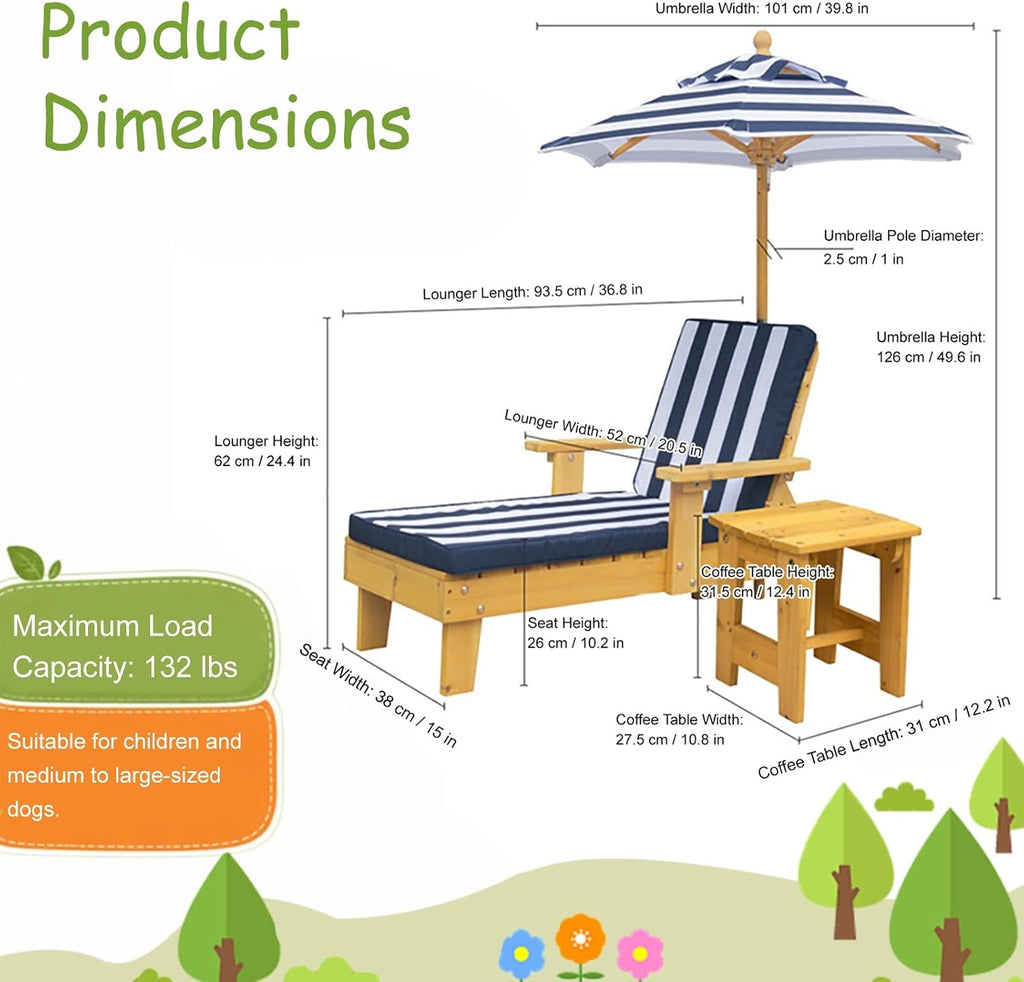 Product Dimensions

Umbrella Width: 101 cm / 39.8 in

Umbrella Pole Diameter: 2.5 cm / 1 in

Lounger Length: 93.5 cm / 36.8 in

Umbrella Height: 126 cm / 49.6 in

Lounger Height: 62 cm / 24.4 in

Lounger Width: 52 cm / 20.5 in

Coffee Table Height: 31.5 cm / 12.4 in

Seat Height: 26 cm / 10.2 in

Seat Width: 38 cm / 15 in

Coffee Table Width: 27.5 cm / 10.8 in

Coffee Table Length: 31 cm / 12.2 in

Maximum Load Capacity: 132 lbs

Suitable for children and medium to large-sized dogs.